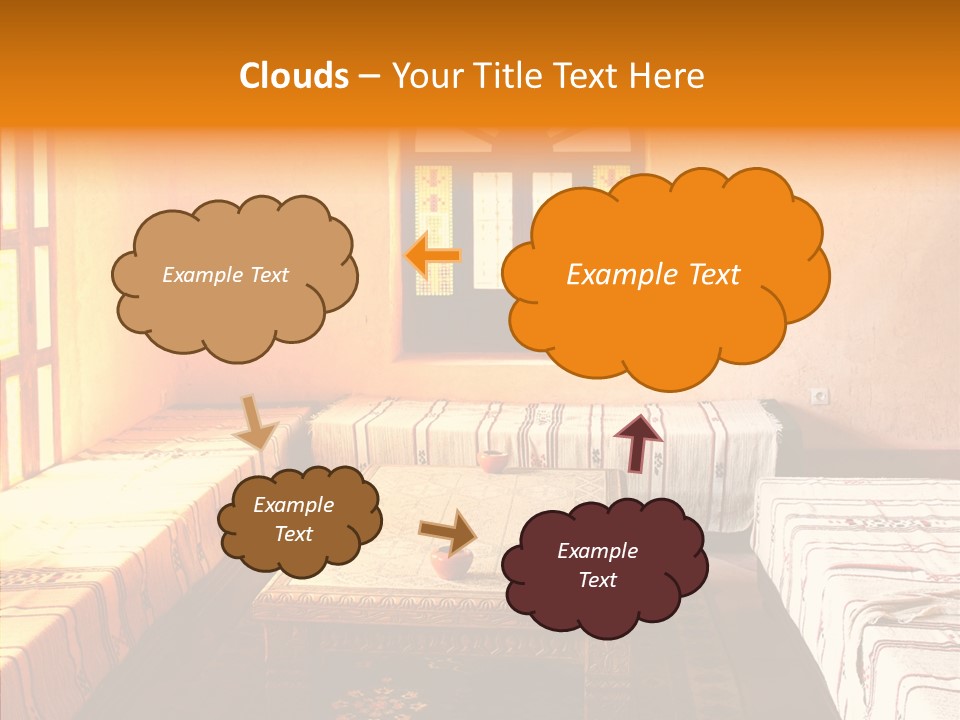 Clouds – Your Title Text Here

Example Text

Example Text

Example Text

Example Text